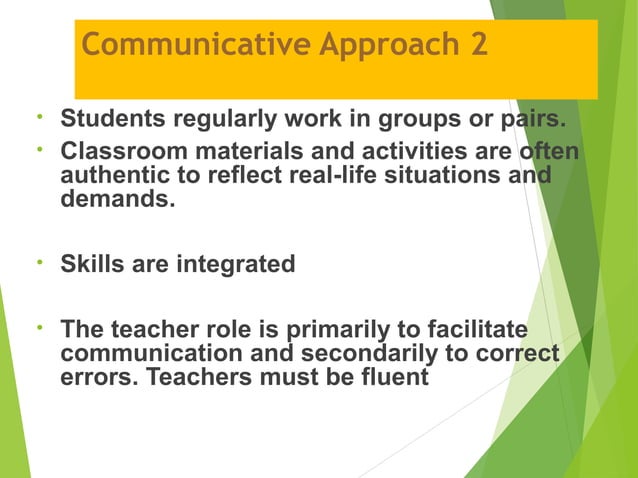 Communicative Approach 2

• Students regularly work in groups or pairs.
• Classroom materials and activities are often authentic to reflect real-life situations and demands.

• Skills are integrated

• The teacher role is primarily to facilitate communication and secondarily to correct errors. Teachers must be fluent